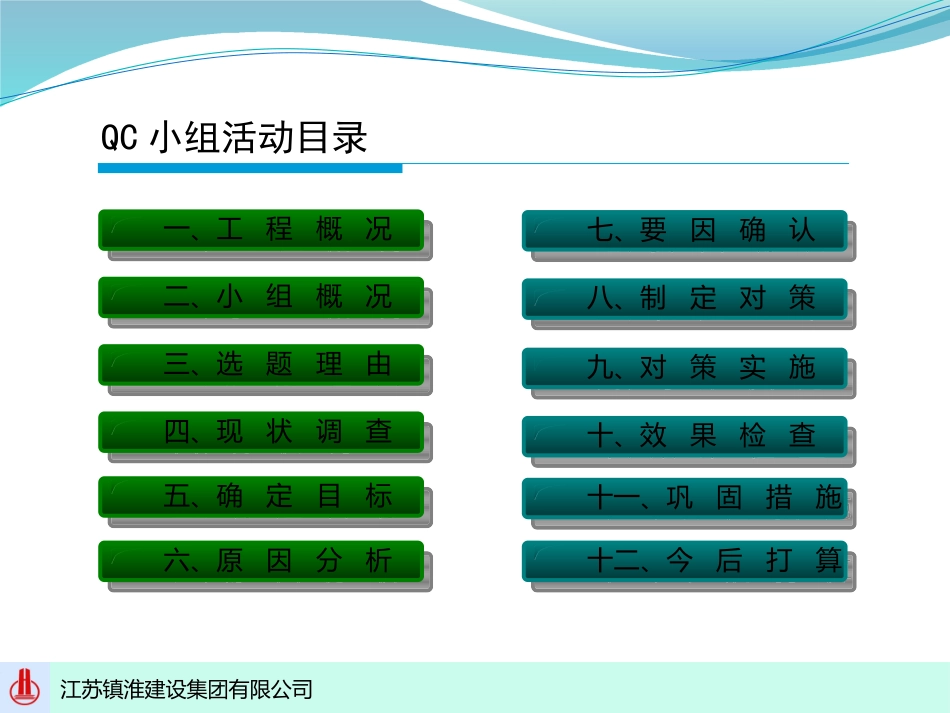 QC 小组活动目录

一、工 程 概 况

二、小 组 概 况

三、选 题 理 由

四、现 状 调 查

五、确 定 目 标

六、原 因 分 析

七、要 因 确 认

八、制 定 对 策

九、对 策 实 施

十、效 果 检 查

十一、巩 固 措 施

十二、今 后 打 算

江苏镇淮建设集团有限公司